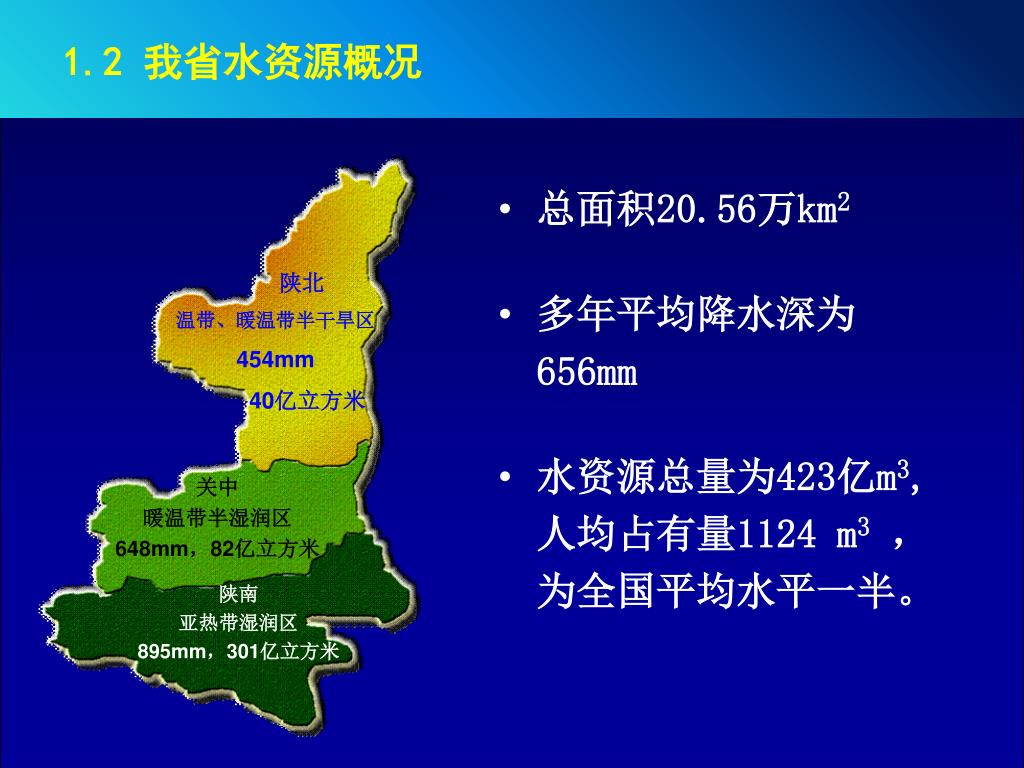 1.2 我省水资源概况

陕北
温带、暖温带半干旱区
454mm
40亿立方米

关中
暖温带半湿润区
648mm，82亿立方米

陕南
亚热带湿润区
895mm，301亿立方米

• 总面积20.56万$km^2$

• 多年平均降水深为656mm

• 水资源总量为423亿$m^3$，人均占有量1124 $m^3$ ，为全国平均水平一半。